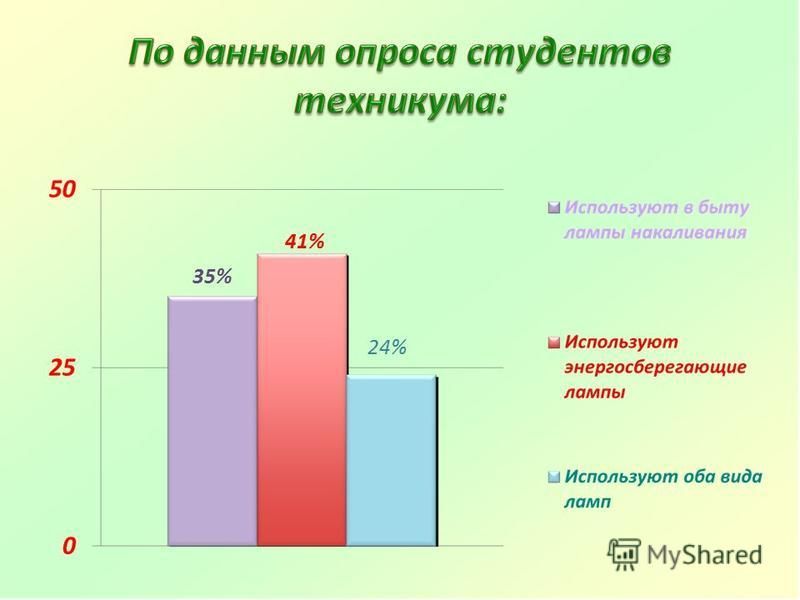 По данным опроса студентов техникума:

50

25

0

35%

41%

24%

Используют в быту лампы накаливания

Используют энергосберегающие лампы

Используют оба вида ламп

MyShared